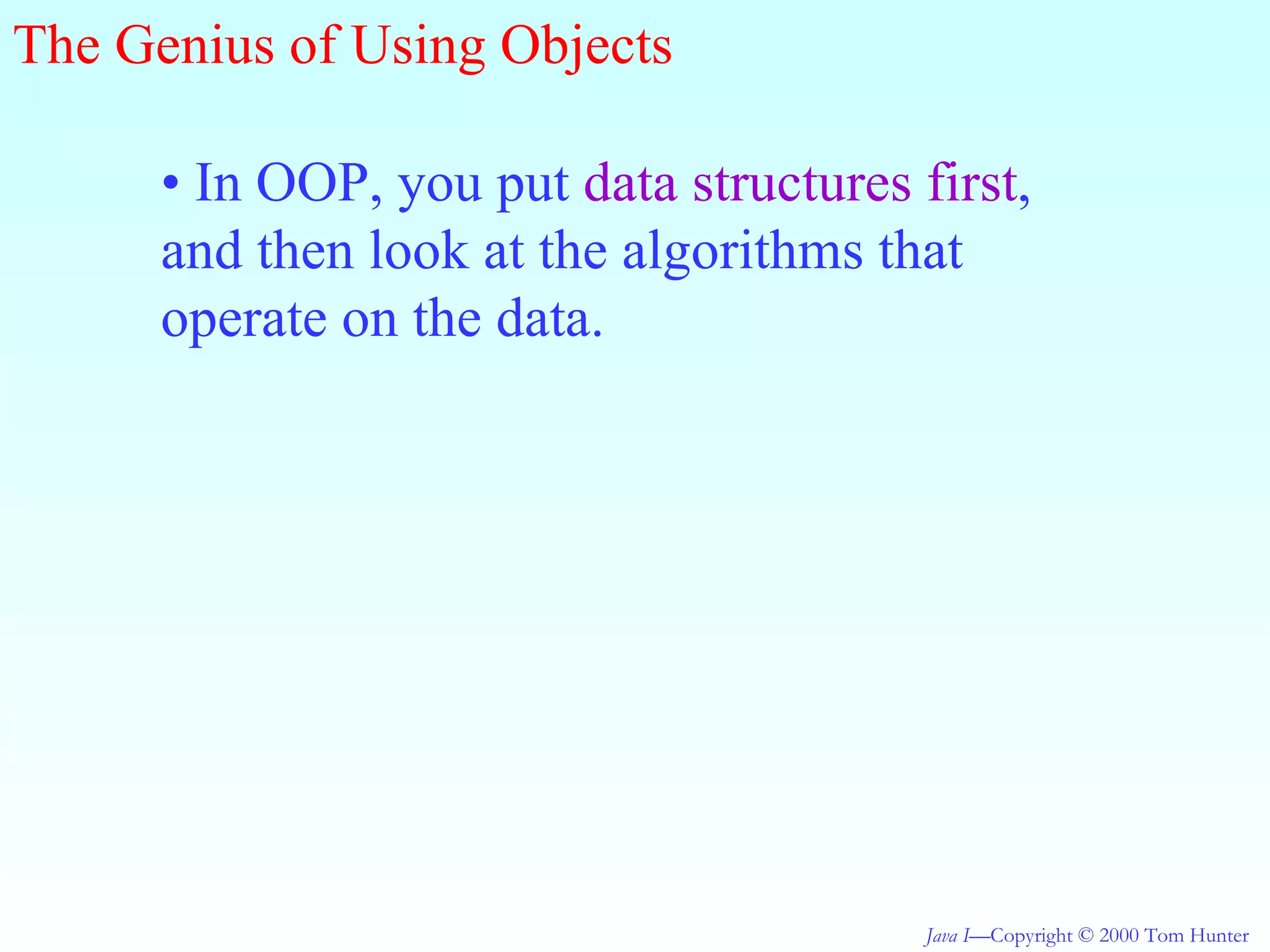 The Genius of Using Objects

• In OOP, you put data structures first, and then look at the algorithms that operate on the data.

Java I—Copyright © 2000 Tom Hunter